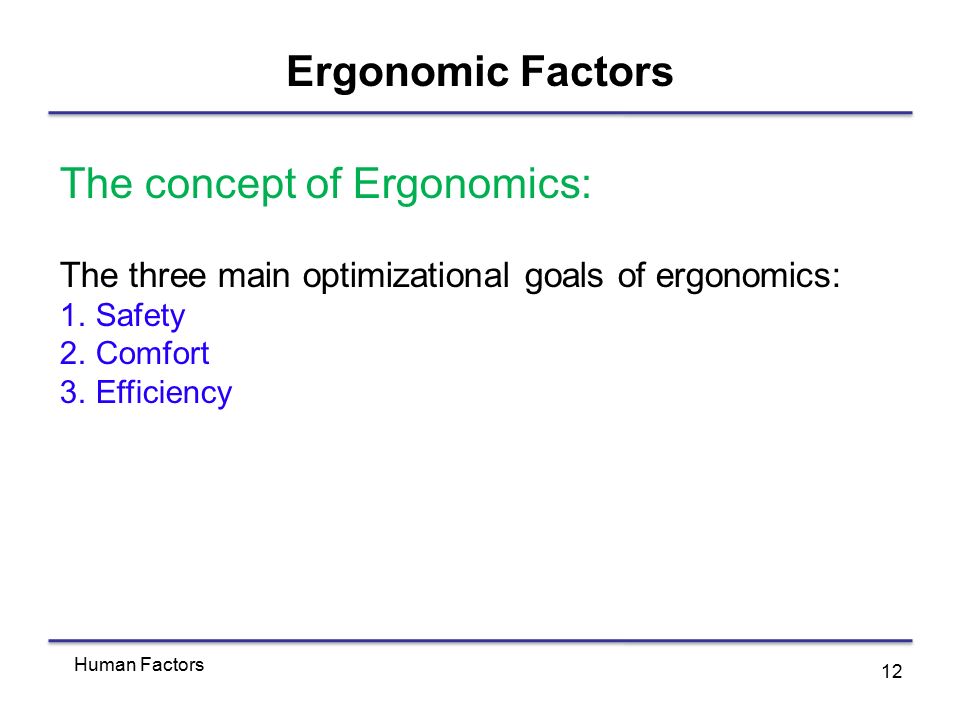 Ergonomic Factors

The concept of Ergonomics:

The three main optimizational goals of ergonomics:
1. Safety
2. Comfort
3. Efficiency

Human Factors

12